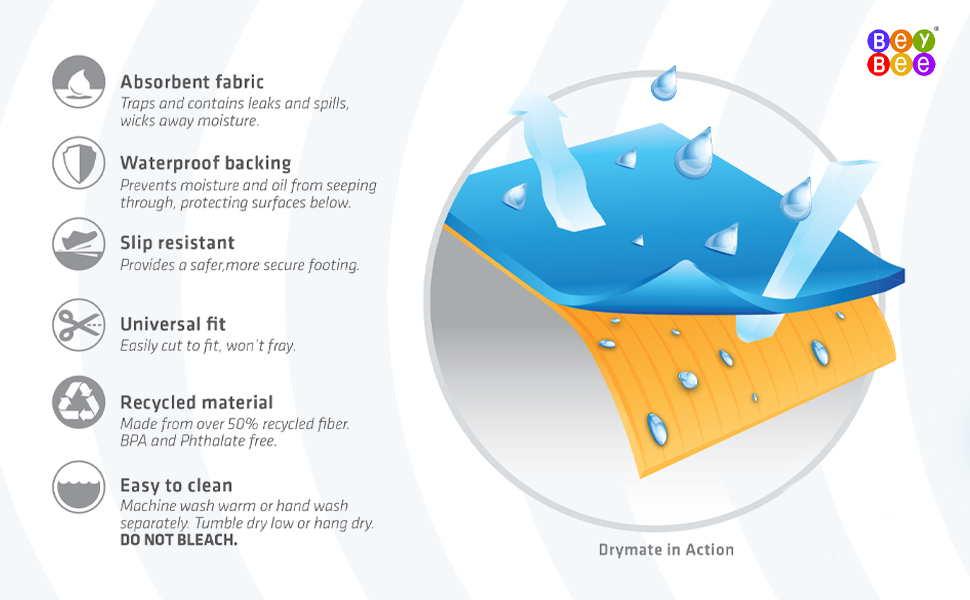 Absorbent fabric
Traps and contains leaks and spills, wicks away moisture.

Waterproof backing
Prevents moisture and oil from seeping through, protecting surfaces below.

Slip resistant
Provides a safer,more secure footing.

Universal fit
Easily cut to fit, won't fray.

Recycled material
Made from over 50% recycled fiber. BPA and Phthalate free.

Easy to clean
Machine wash warm or hand wash separately. Tumble dry low or hang dry. DO NOT BLEACH.

Bey Bee

Drymate in Action